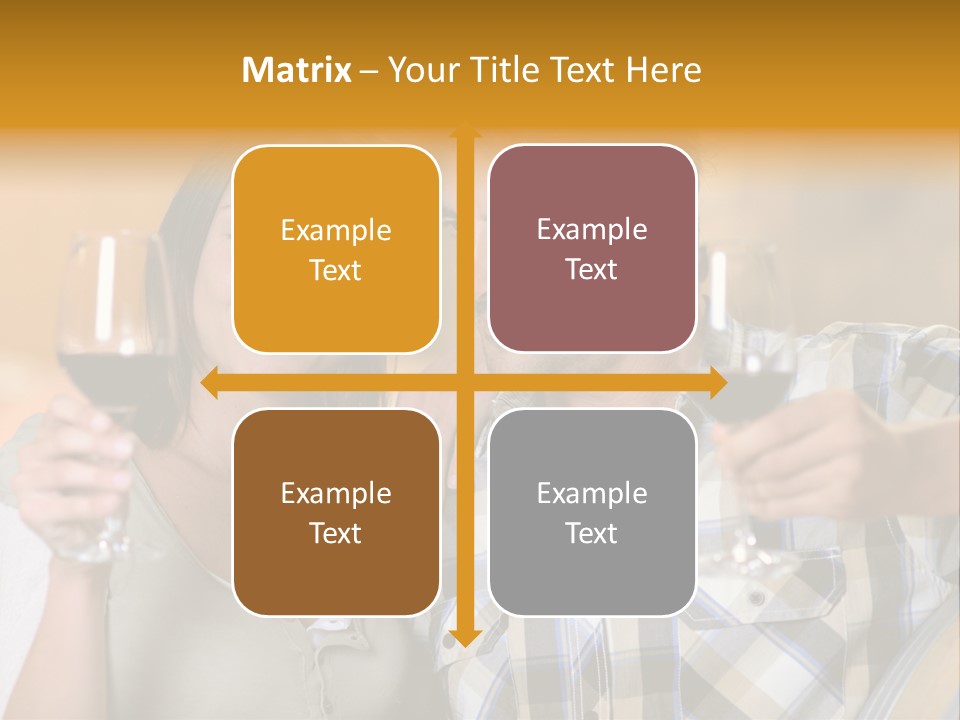 Matrix – Your Title Text Here

Example Text

Example Text

Example Text

Example Text